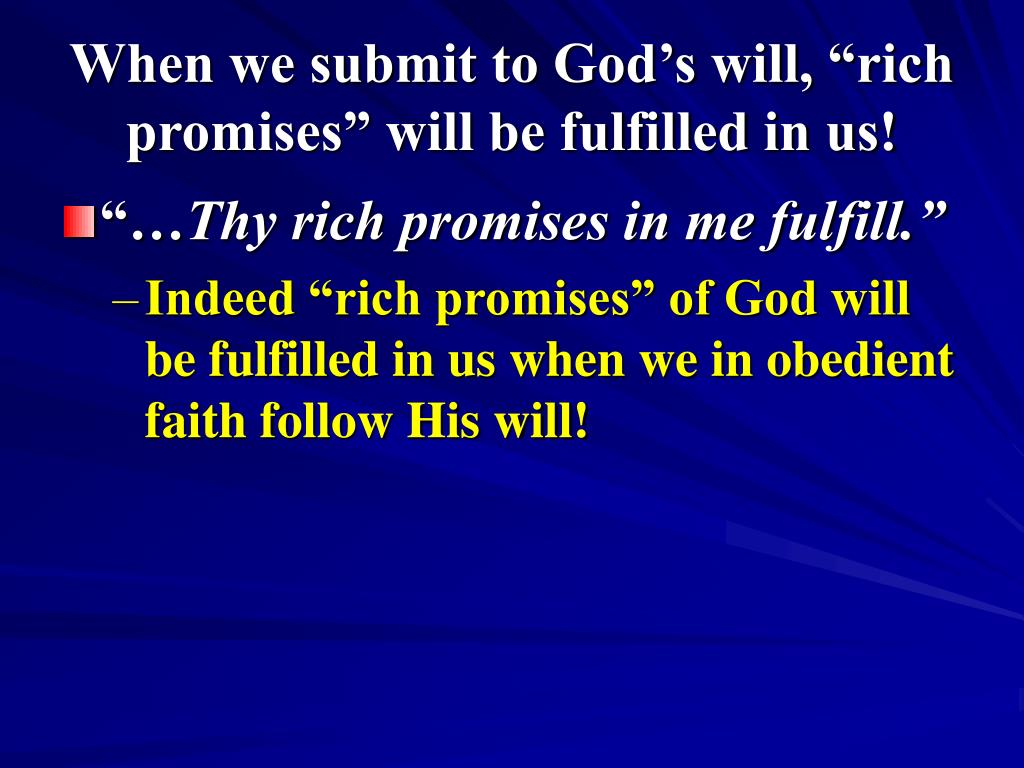 When we submit to God’s will, “rich promises” will be fulfilled in us!

“…Thy rich promises in me fulfill.”

– Indeed “rich promises” of God will be fulfilled in us when we in obedient faith follow His will!